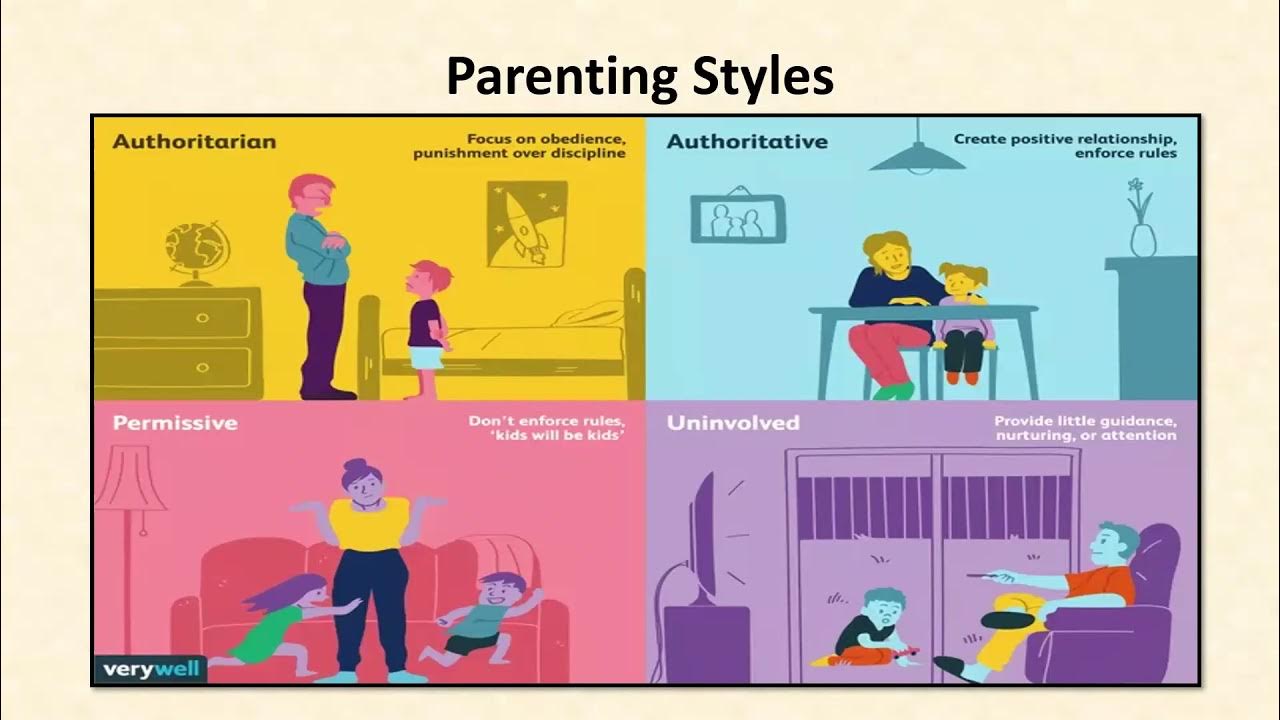 Parenting Styles

Authoritarian

Focus on obedience, punishment over discipline

Authoritative

Create positive relationship, enforce rules

Permissive

Don't enforce rules, 'kids will be kids'

Uninvolved

Provide little guidance, nurturing, or attention

verywell